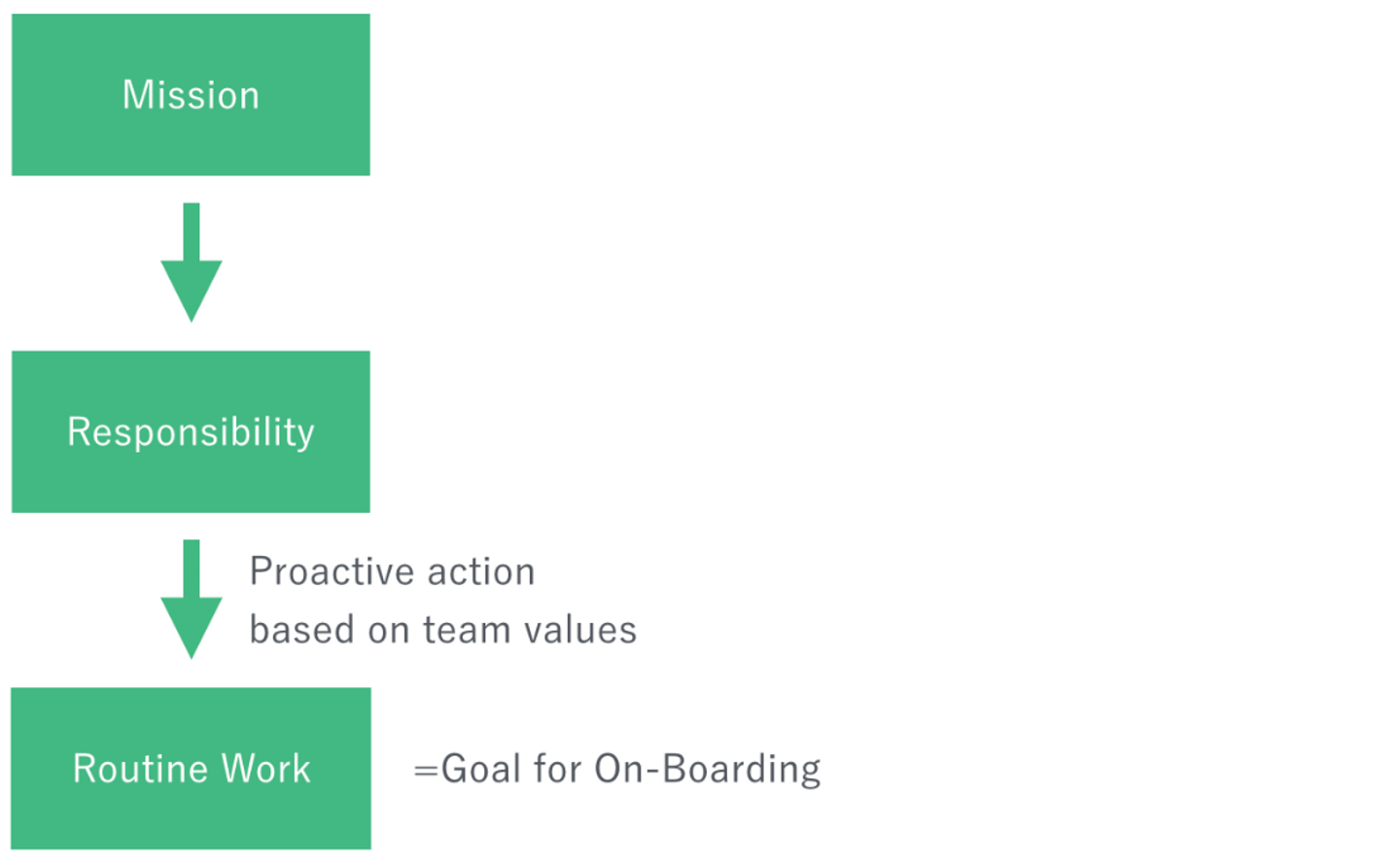 Mission

Responsibility

Proactive action
based on team values

Routine Work

=Goal for On-Boarding